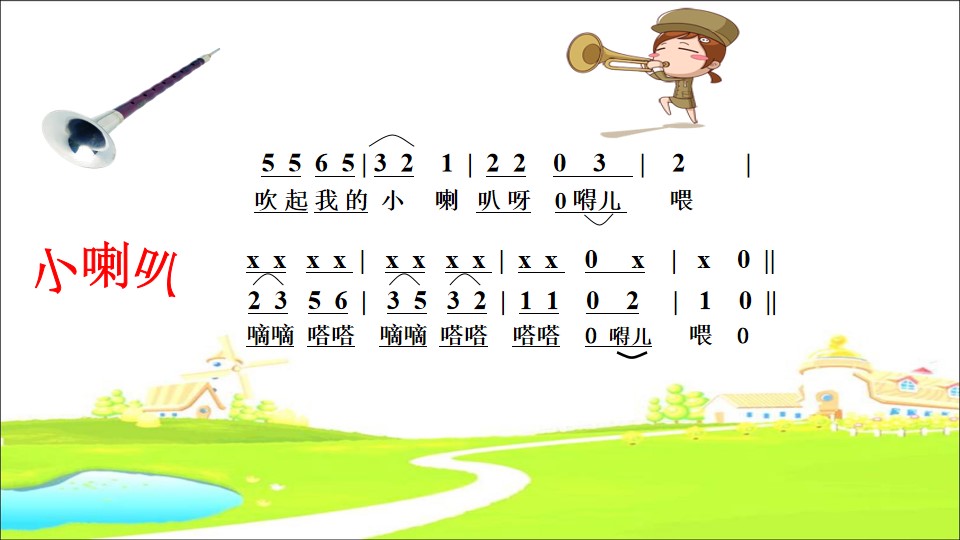 小喇叭

5 5 6 5 | 3 2 1 | 2 2 0 3 | 2 |
吹起我的小 喇 叭呀 0嘚儿 喂

x x x x | x x x x | x x 0 x | x 0 ||
2 3 5 6 | 3 5 3 2 | 1 1 0 2 | 1 0 ||
嘀嘀 嗒嗒 嘀嘀 嗒嗒 嗒嗒 0 嘚儿 喂 0